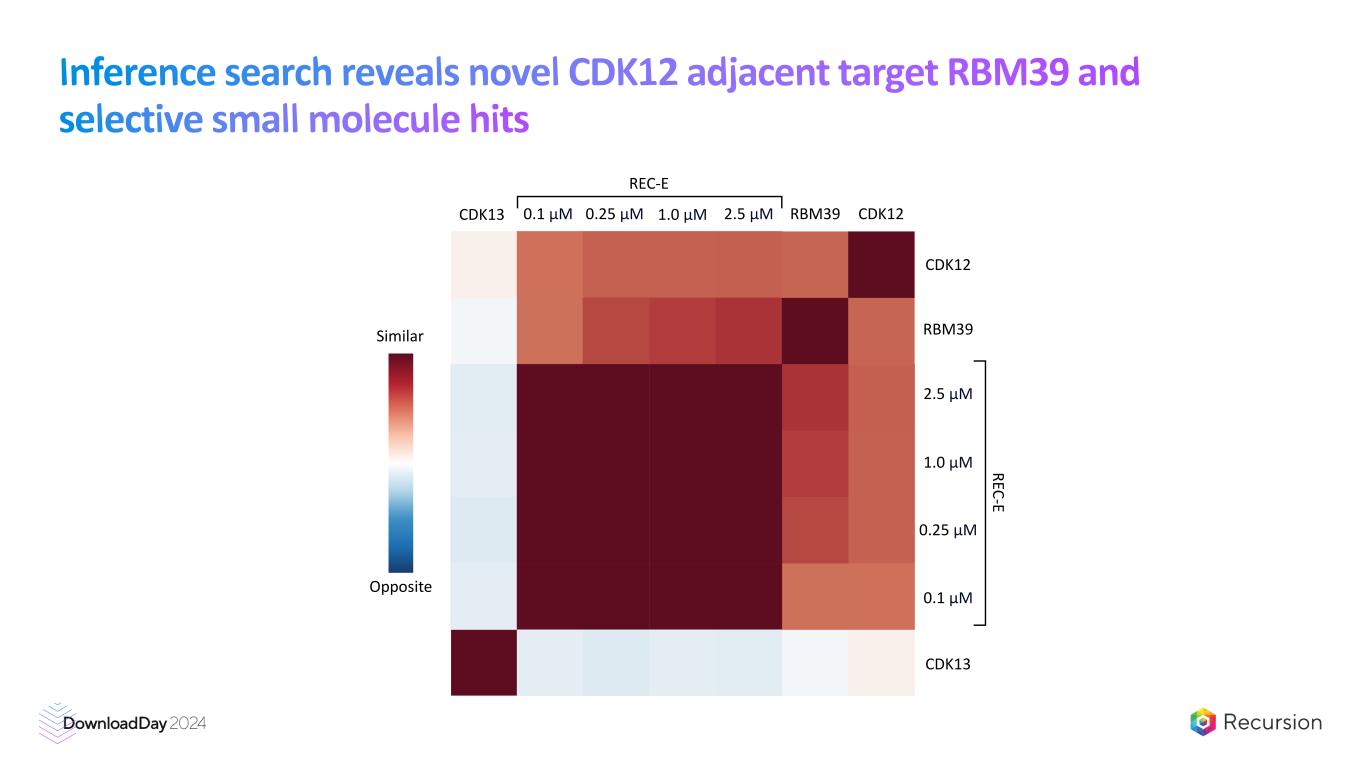 Inference search reveals novel CDK12 adjacent target RBM39 and selective small molecule hits

REC-E

CDK13 0.1 µM 0.25 µM 1.0 µM 2.5 µM RBM39 CDK12

Similar

Opposite

CDK12

RBM39

2.5 µM

1.0 µM

0.25 µM

0.1 µM

REC-E

CDK13

DownloadDay 2024

Recursion